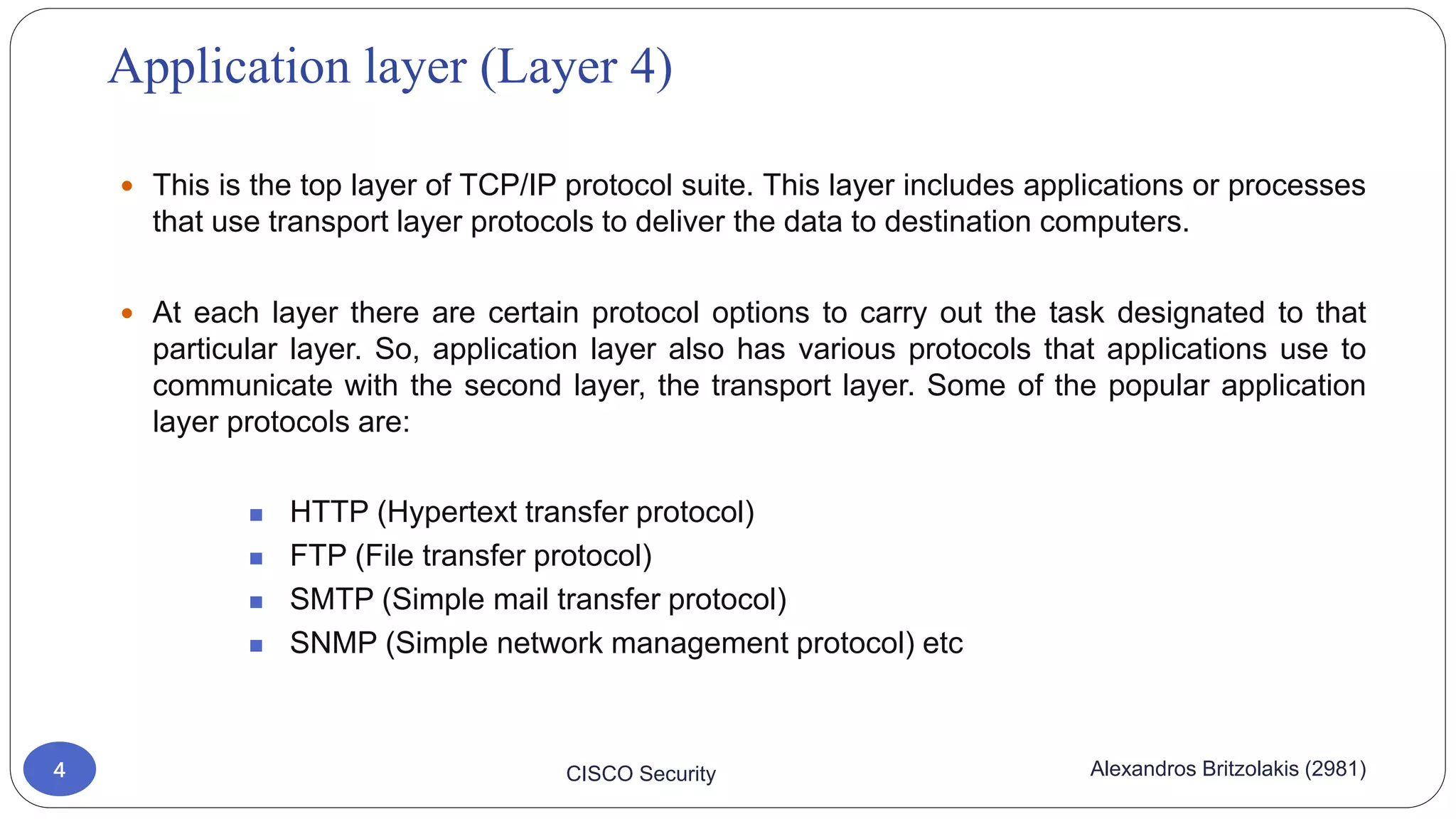 Application layer (Layer 4)

• This is the top layer of TCP/IP protocol suite. This layer includes applications or processes that use transport layer protocols to deliver the data to destination computers.

• At each layer there are certain protocol options to carry out the task designated to that particular layer. So, application layer also has various protocols that applications use to communicate with the second layer, the transport layer. Some of the popular application layer protocols are:

▪ HTTP (Hypertext transfer protocol)
▪ FTP (File transfer protocol)
▪ SMTP (Simple mail transfer protocol)
▪ SNMP (Simple network management protocol) etc

4

CISCO Security

Alexandros Britzolakis (2981)